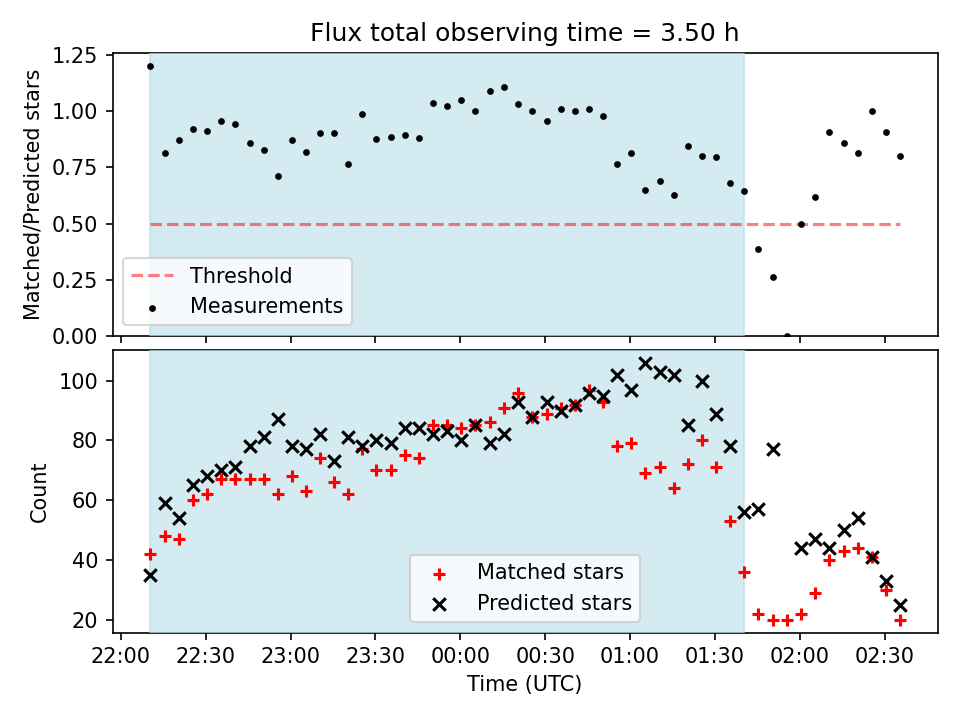 Flux total observing time = 3.50 h

Matched/Predicted stars
1.25
1.00
0.75
0.50
0.25
0.00

Threshold
Measurements

Count
100
80
60
40
20

Matched stars
Predicted stars

22:00
22:30
23:00
23:30
00:00
00:30
01:00
01:30
02:00
02:30
Time (UTC)